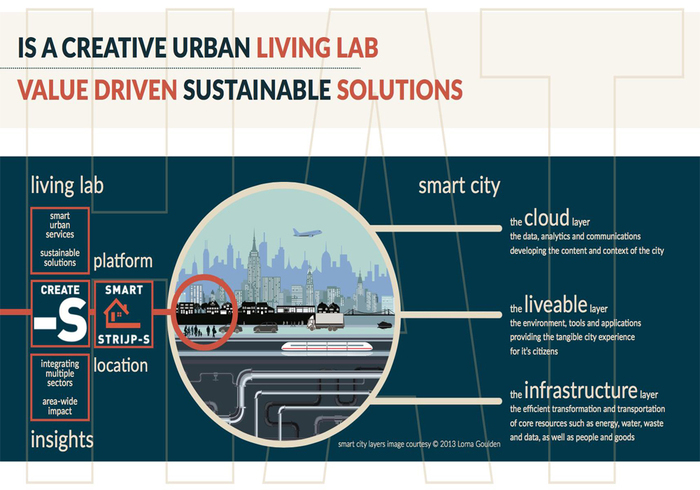 IS A CREATIVE URBAN LIVING LAB

VALUE DRIVEN SUSTAINABLE SOLUTIONS

living lab

smart urban services

sustainable solutions

platform

CREATE -S

SMART STRIJP-S

integrating multiple sectors

area-wide impact

location

insights

smart city

the cloud layer
the data, analytics and communications developing the content and context of the city

the liveable layer
the environment, tools and applications providing the tangible city experience for it's citizens

the infrastructure layer
the efficient transformation and transportation of core resources such as energy, water, waste and data, as well as people and goods

smart city layers image courtesy © 2013 Lorna Goulden